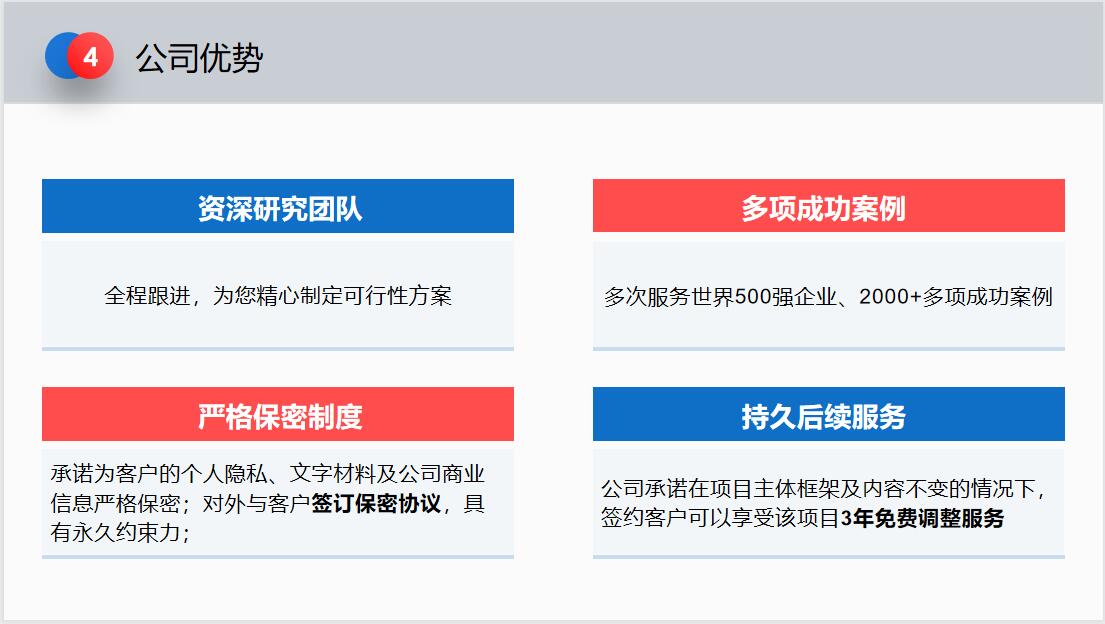 4 公司优势

资深研究团队

全程跟进，为您精心制定可行性方案

多项成功案例

多次服务世界500强企业、2000+多项成功案例

严格保密制度

承诺为客户的个人隐私、文字材料及公司商业信息严格保密；对外与客户签订保密协议，具有永久约束力；

持久后续服务

公司承诺在项目主体框架及内容不变的情况下，签约客户可以享受该项目3年免费调整服务